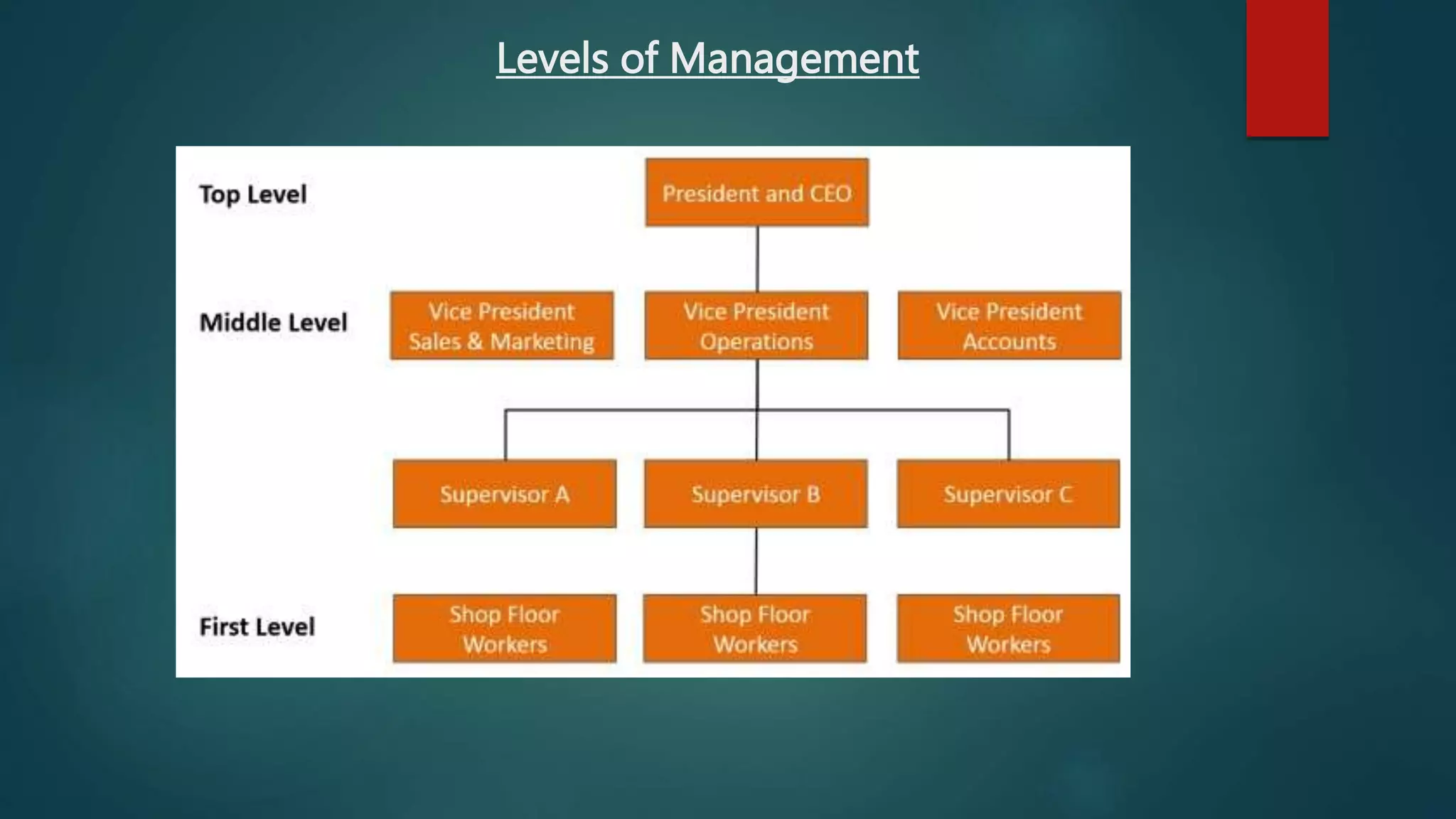 Levels of Management

Top Level

President and CEO

Middle Level

Vice President Sales & Marketing

Vice President Operations

Vice President Accounts

Supervisor A

Supervisor B

Supervisor C

First Level

Shop Floor Workers

Shop Floor Workers

Shop Floor Workers